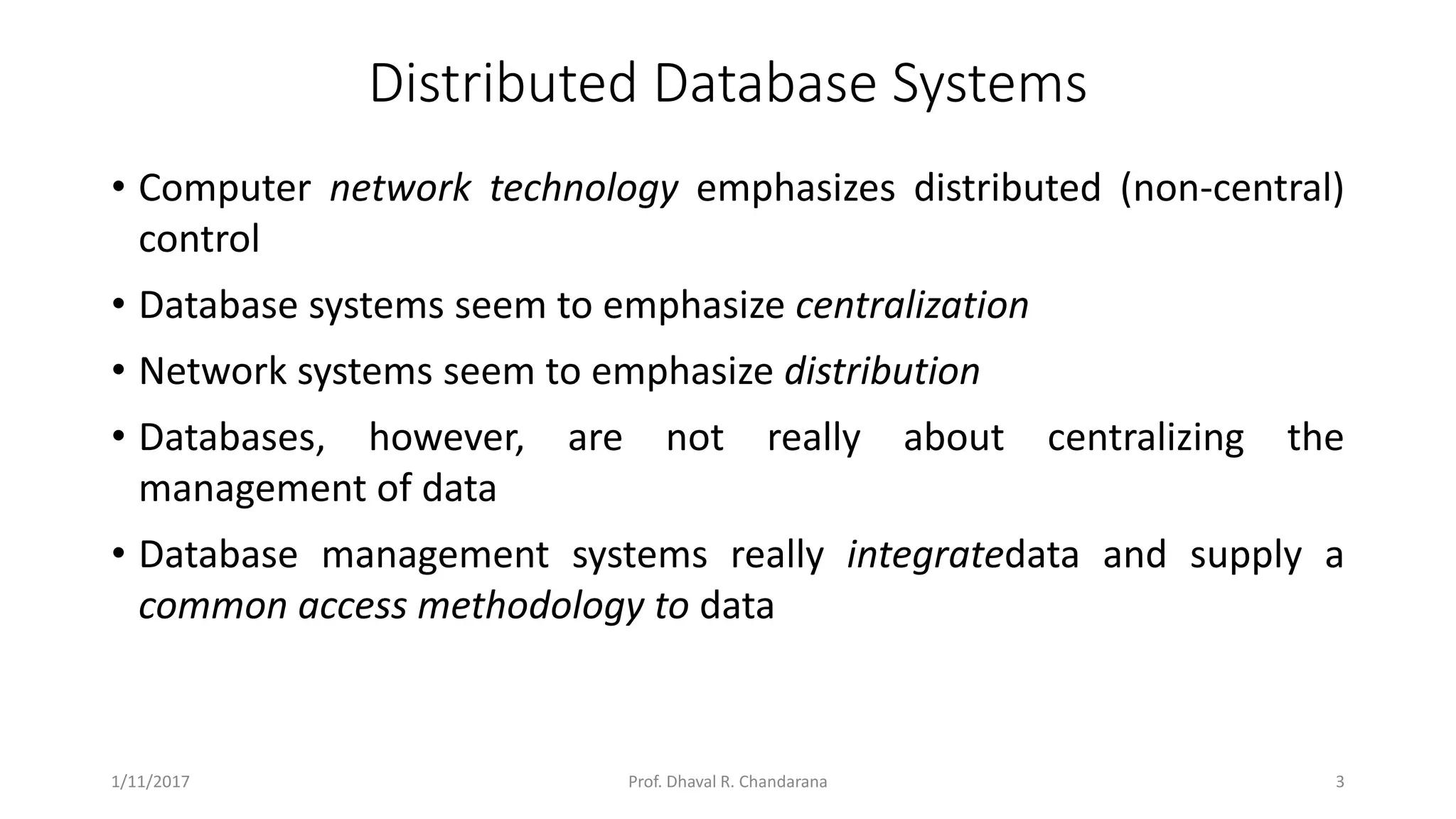 Distributed Database Systems

• Computer network technology emphasizes distributed (non-central) control

• Database systems seem to emphasize centralization

• Network systems seem to emphasize distribution

• Databases, however, are not really about centralizing the management of data

• Database management systems really integratedata and supply a common access methodology to data

1/11/2017

Prof. Dhaval R. Chandarana

3